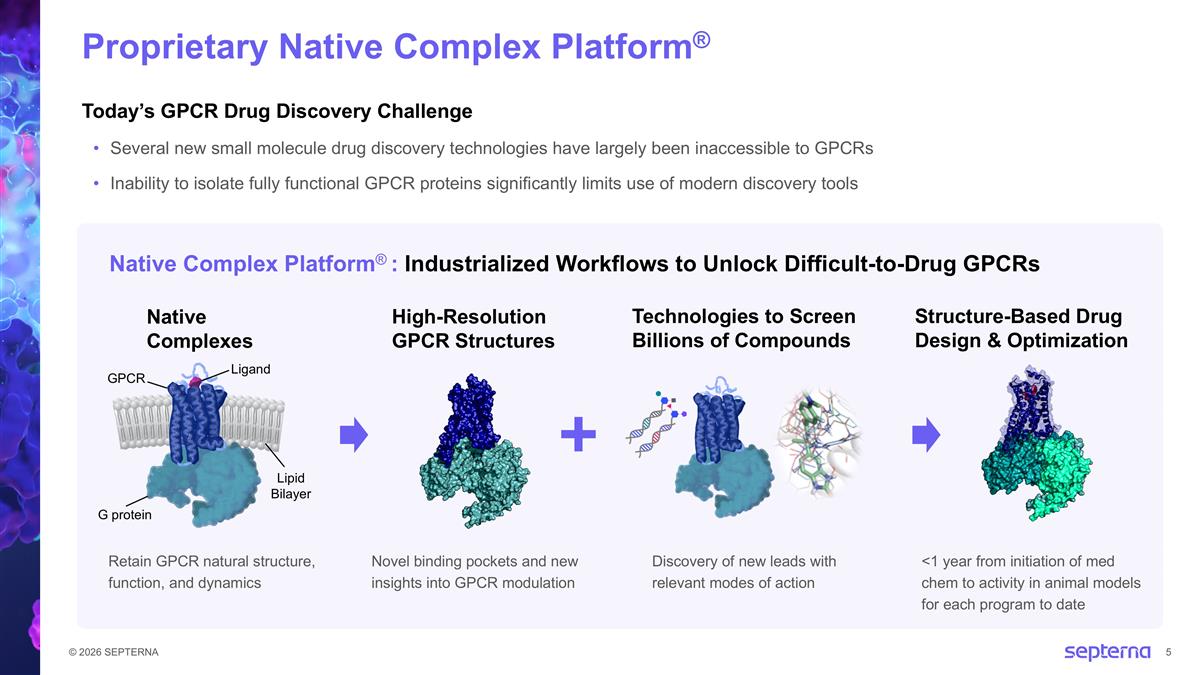 Proprietary Native Complex Platform®

Today's GPCR Drug Discovery Challenge

• Several new small molecule drug discovery technologies have largely been inaccessible to GPCRs

• Inability to isolate fully functional GPCR proteins significantly limits use of modern discovery tools

Native Complex Platform® : Industrialized Workflows to Unlock Difficult-to-Drug GPCRs

Native Complexes

Ligand

GPCR

Lipid Bilayer

G protein

Retain GPCR natural structure, function, and dynamics

High-Resolution GPCR Structures

Novel binding pockets and new insights into GPCR modulation

Technologies to Screen Billions of Compounds

Discovery of new leads with relevant modes of action

Structure-Based Drug Design & Optimization

<1 year from initiation of med chem to activity in animal models for each program to date

© 2026 SEPTERNA

septerna

5